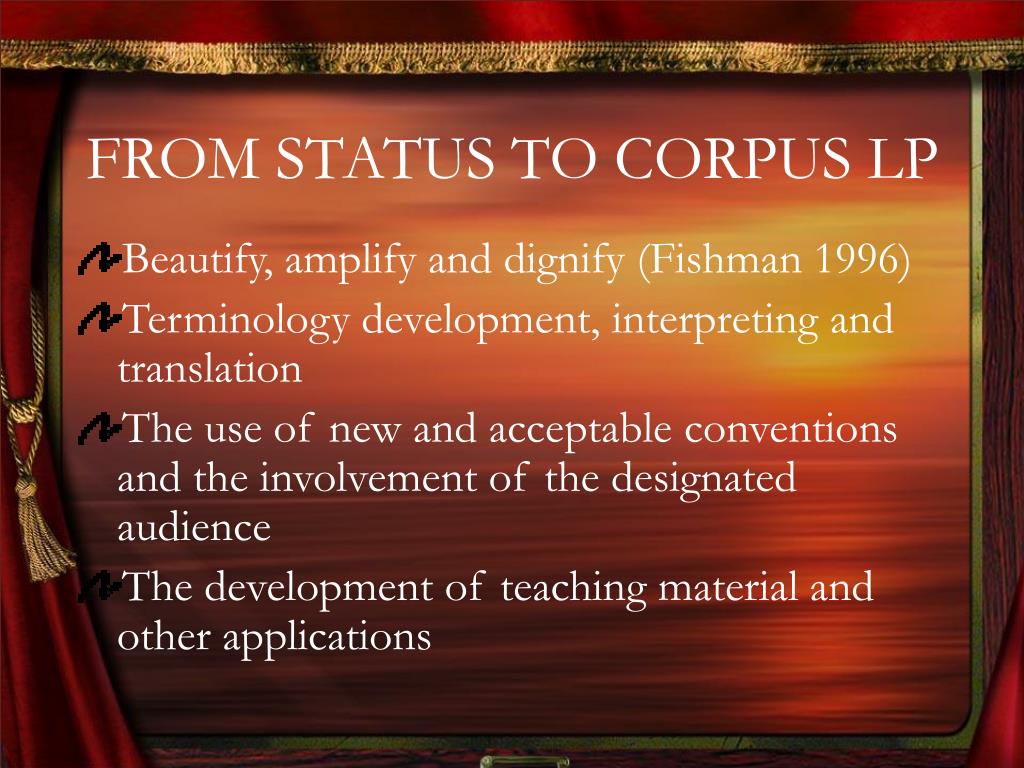 FROM STATUS TO CORPUS LP

Beautify, amplify and dignify (Fishman 1996)

Terminology development, interpreting and translation

The use of new and acceptable conventions and the involvement of the designated audience

The development of teaching material and other applications